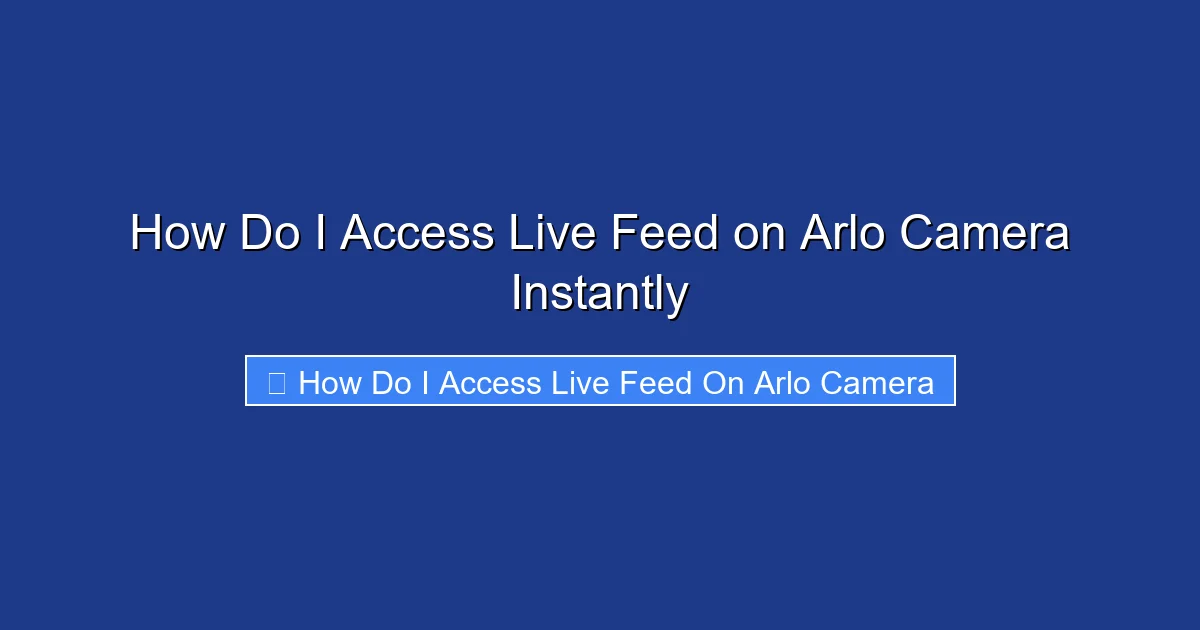 How Do I Access Live Feed on Arlo Camera Instantly

How Do I Access Live Feed On Arlo Camera